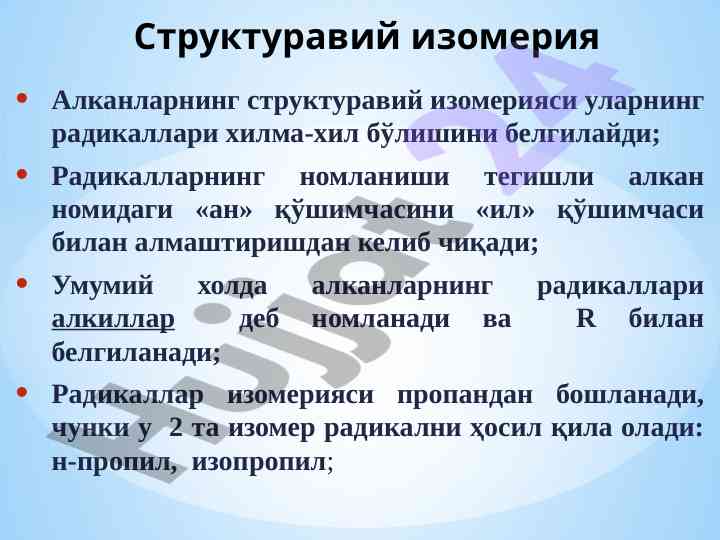 Структуравий изомерия

• Алканларнинг структуравий изомерияси уларнинг радикаллари хилма-хил бўлишини белгилайди;

• Радикалларнинг номланиши тегишли алкан номидаги «ан» қўшимчасини «ил» қўшимчаси билан алмаштиришдан келиб чиқади;

• Умумий холда алканларнинг радикаллари алкиллар деб номланади ва R билан белгиланади;

• Радикаллар изомерияси пропандан бошланади, чунки у 2 та изомер радикални ҳосил қила олади: н-пропил, изопропил;

Hujjat 24